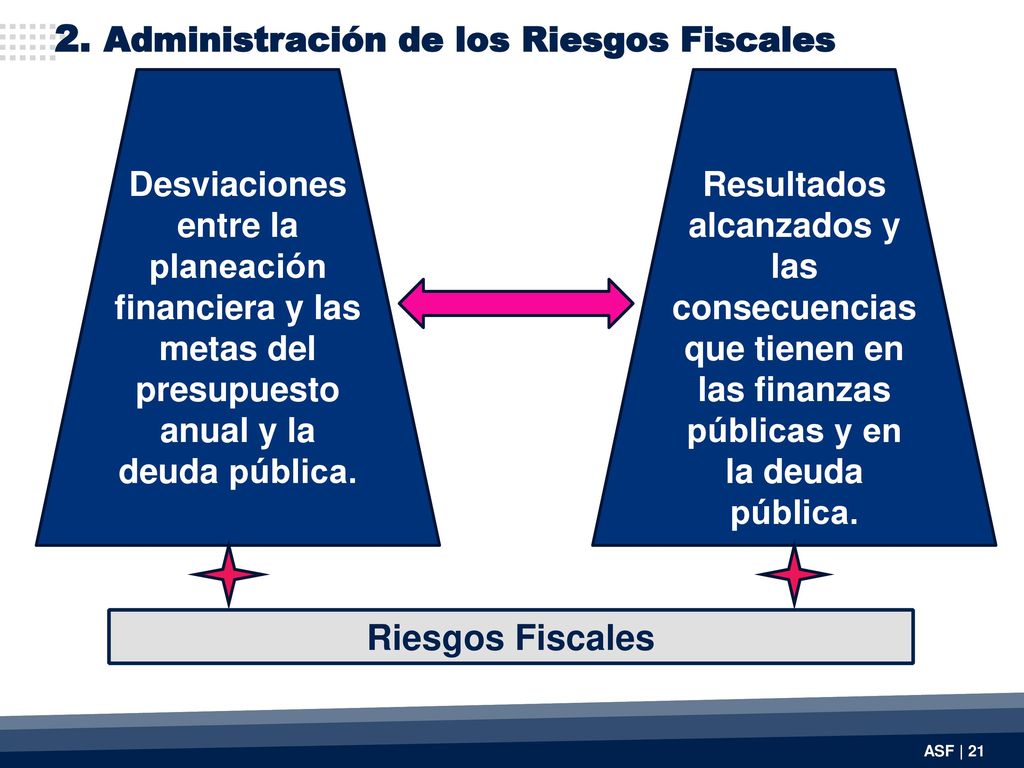 2. Administración de los Riesgos Fiscales

Desviaciones entre la planeación financiera y las metas del presupuesto anual y la deuda pública.

Resultados alcanzados y las consecuencias que tienen en las finanzas públicas y en la deuda pública.

Riesgos Fiscales

ASF | 21